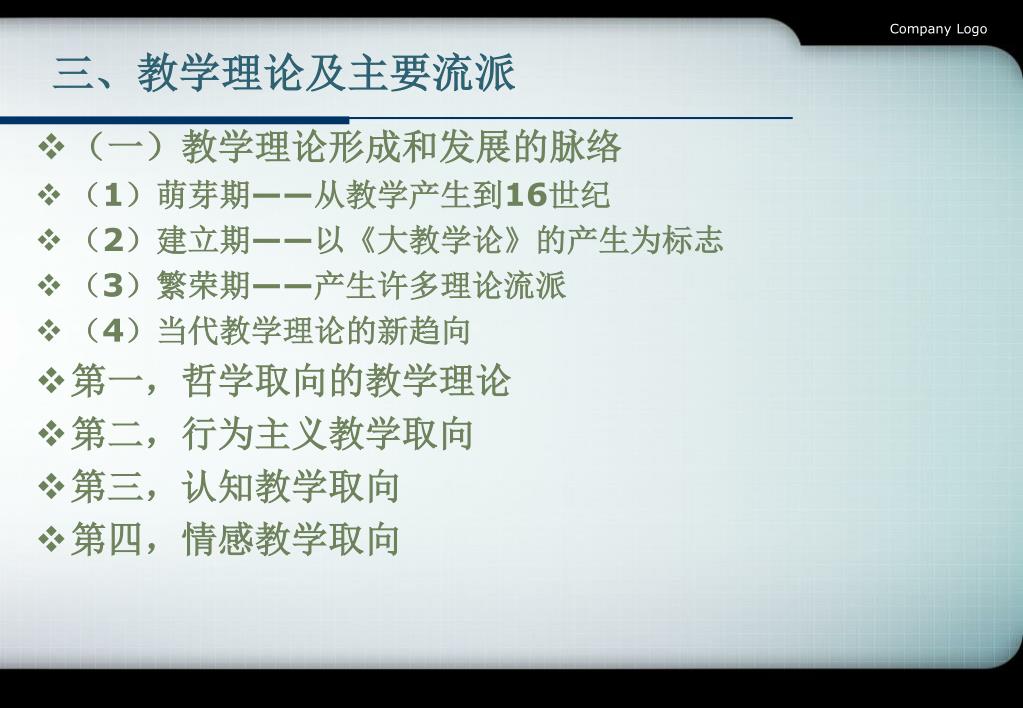 Company Logo

三、教学理论及主要流派

❖（一）教学理论形成和发展的脉络

❖（1）萌芽期——从教学产生到16世纪

❖（2）建立期——以《大教学论》的产生为标志

❖（3）繁荣期——产生许多理论流派

❖（4）当代教学理论的新趋向

❖第一，哲学取向的教学理论

❖第二，行为主义教学取向

❖第三，认知教学取向

❖第四，情感教学取向